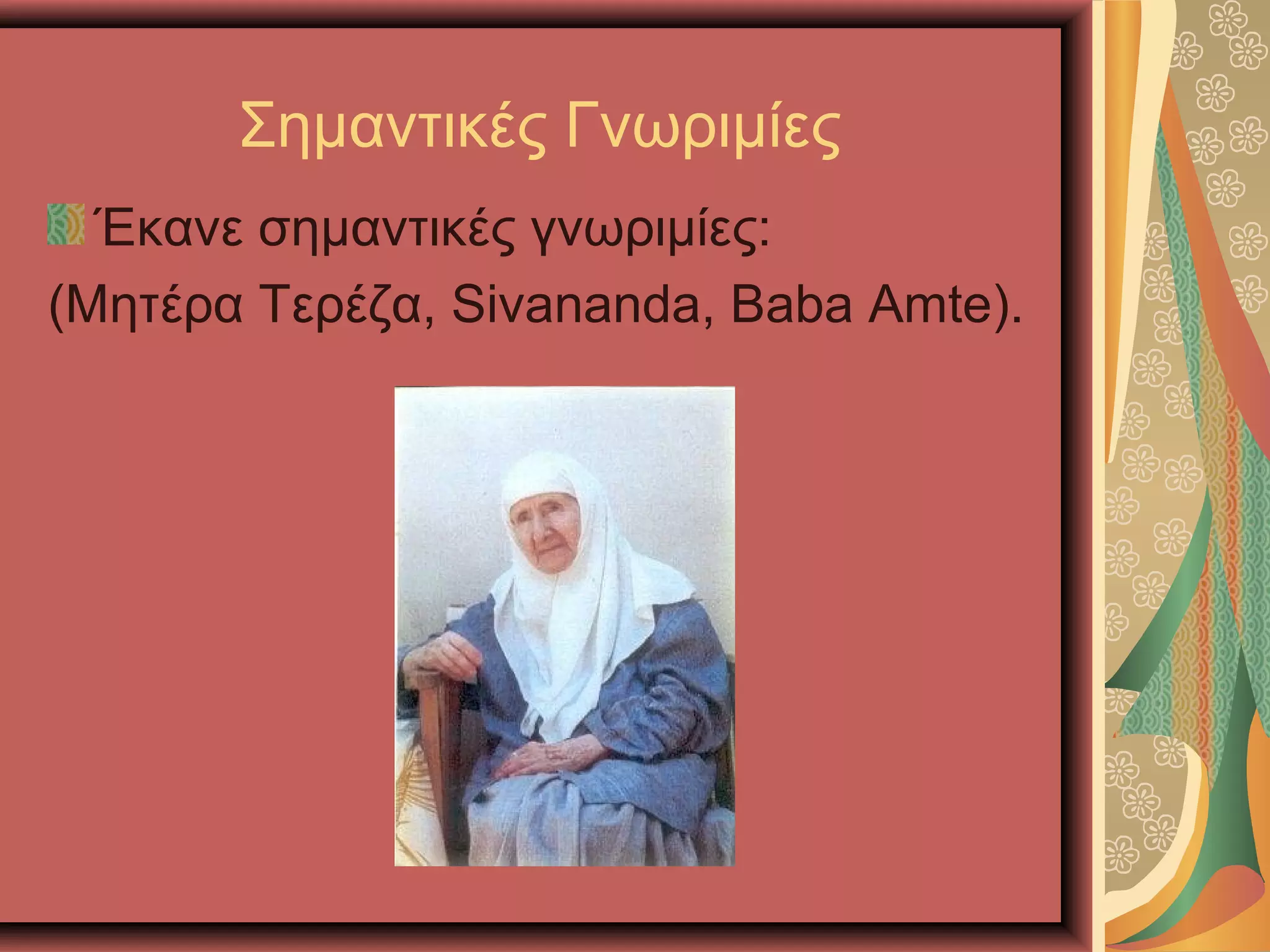 Σημαντικές Γνωριμίες

Έκανε σημαντικές γνωριμίες:
(Μητέρα Τερέζα, Sivananda, Baba Amte).